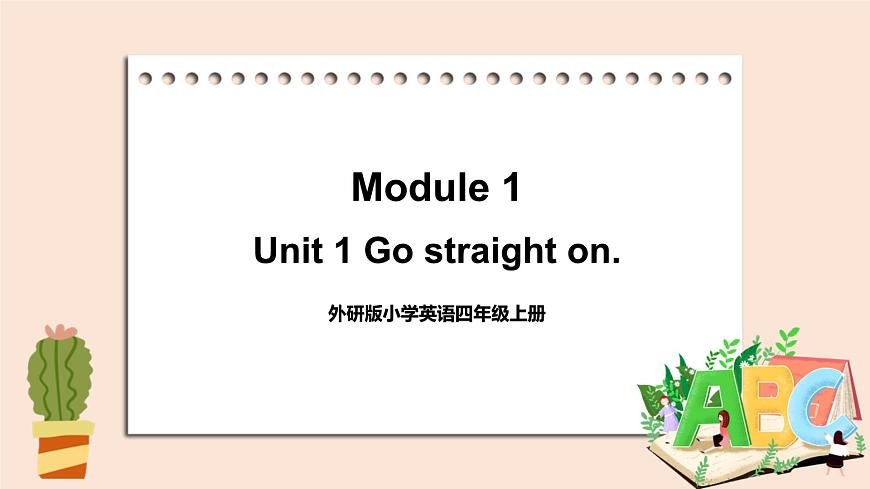 Module 1

Unit 1 Go straight on.

外研版小学英语四年级上册

ABC